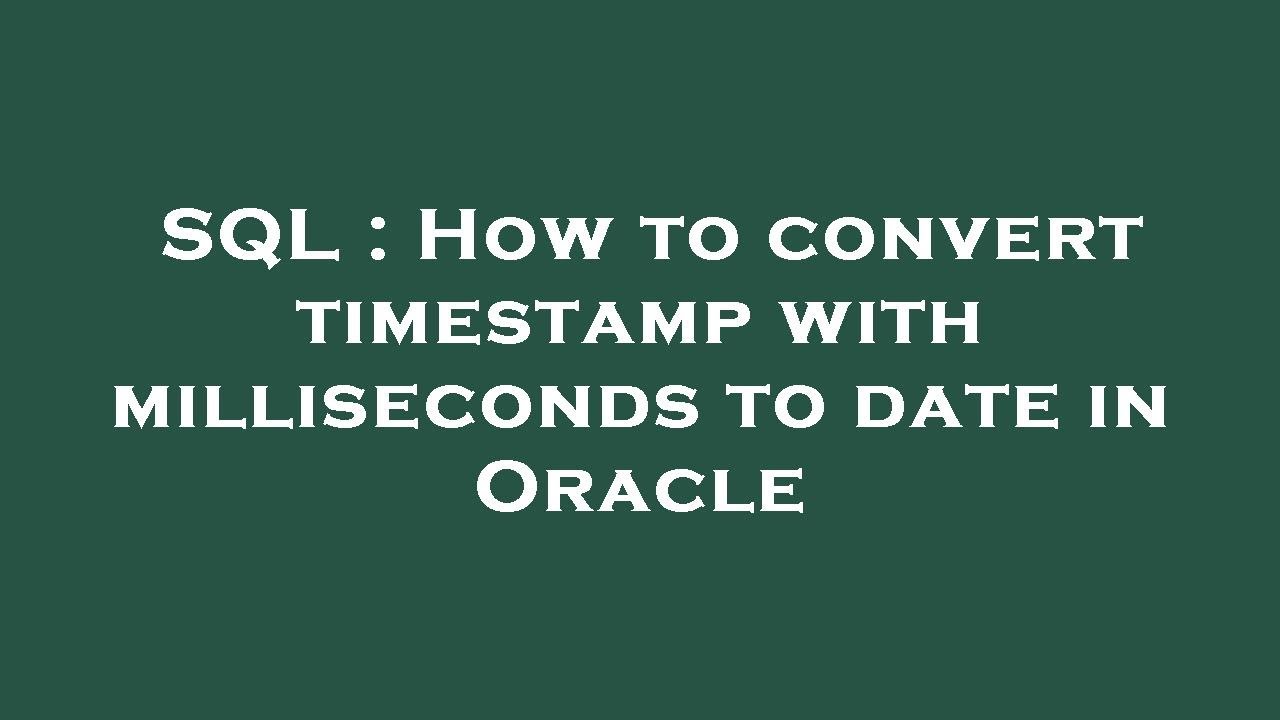 SQL : How to convert timestamp with milliseconds to date in Oracle